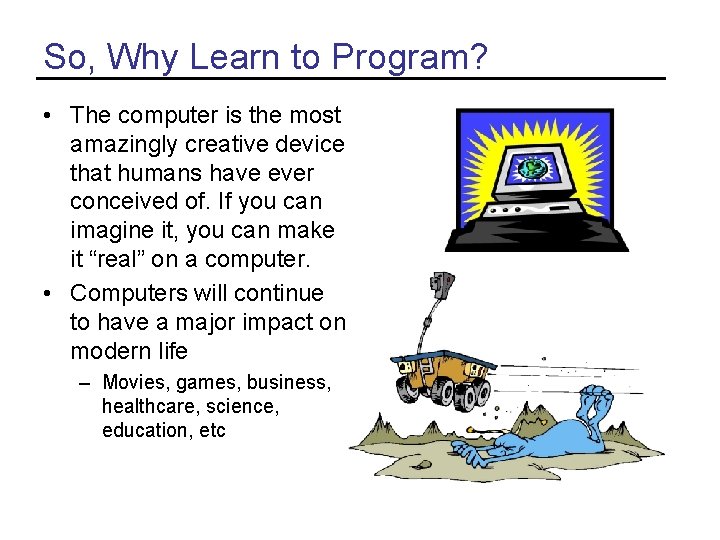 So, Why Learn to Program?

• The computer is the most amazingly creative device that humans have ever conceived of. If you can imagine it, you can make it “real” on a computer.

• Computers will continue to have a major impact on modern life

– Movies, games, business, healthcare, science, education, etc